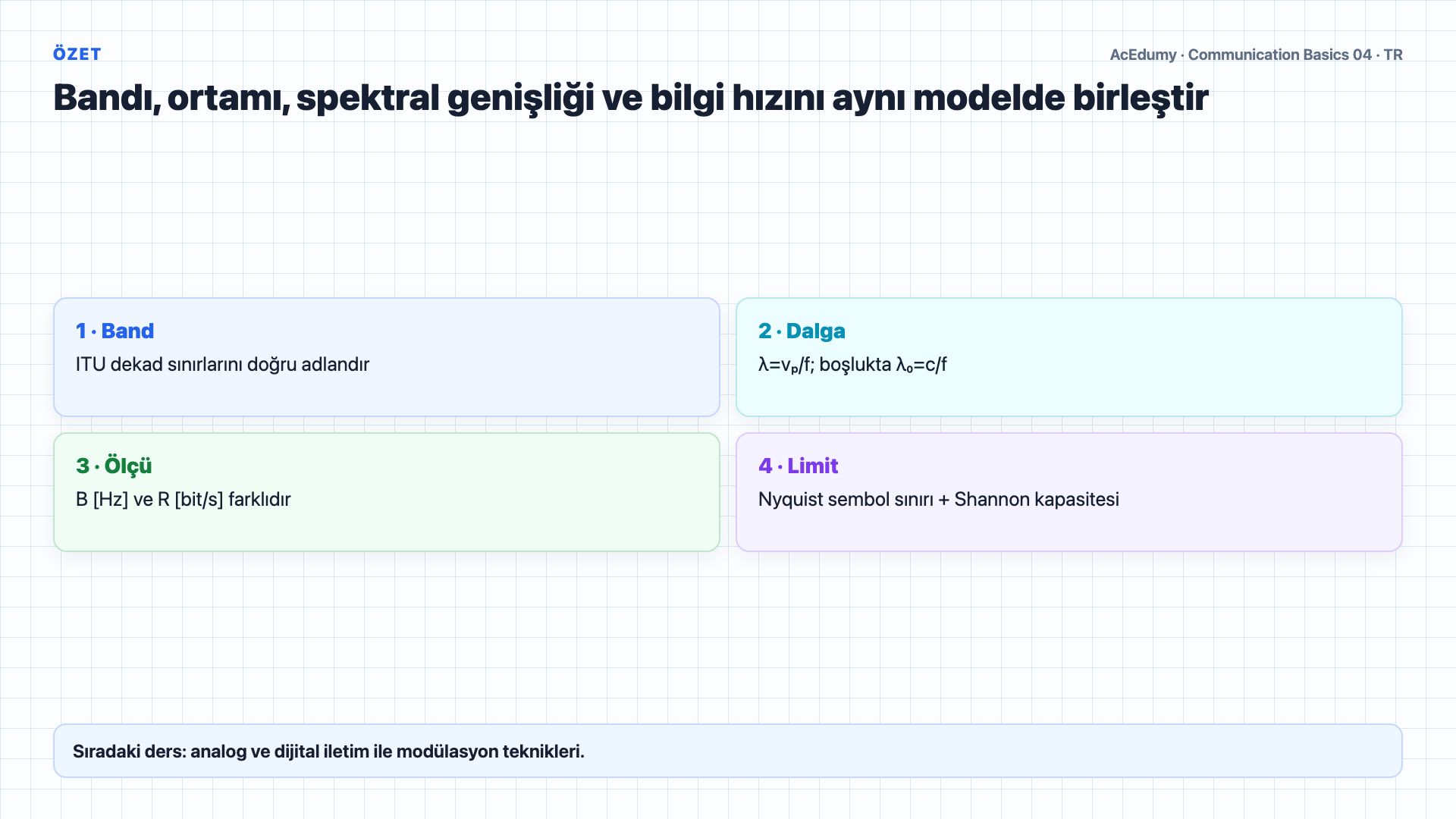 ÖZET

AcEdumy · Communication Basics 04 · TR

Bandı, ortamı, spektral genişliği ve bilgi hızını aynı modelde birleştir

1 · Band
ITU dekad sınırlarını doğru adlandır

2 · Dalga
$\lambda=v_p/f$; boşlukta $\lambda_0=c/f$

3 · Ölçü
B [Hz] ve R [bit/s] farklıdır

4 · Limit
Nyquist sembol sınırı + Shannon kapasitesi

Sıradaki ders: analog ve dijital iletim ile modülasyon teknikleri.